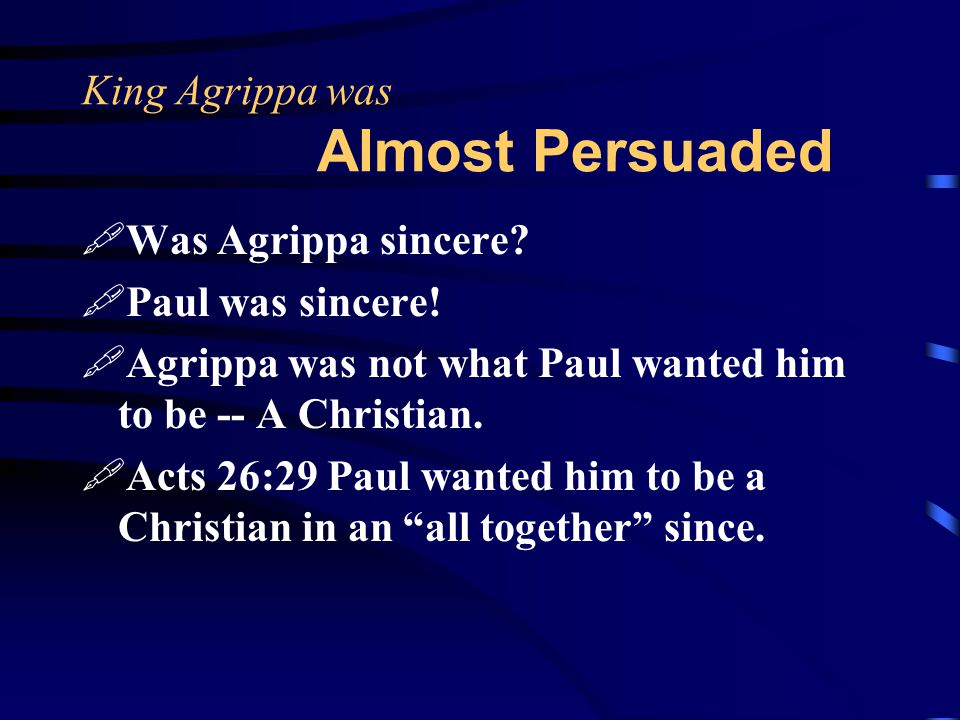 King Agrippa was
Almost Persuaded

Was Agrippa sincere?

Paul was sincere!

Agrippa was not what Paul wanted him to be -- A Christian.

Acts 26:29 Paul wanted him to be a Christian in an “all together” since.